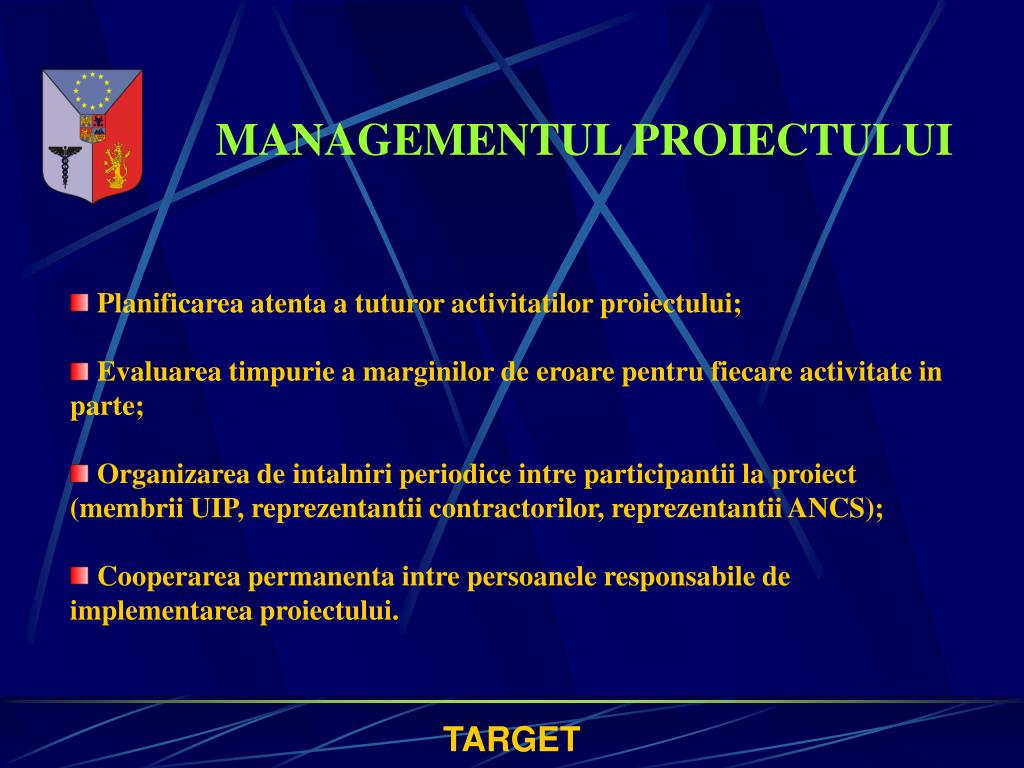 MANAGEMENTUL PROIECTULUI

Planificarea atenta a tuturor activitatilor proiectului;

Evaluarea timpurie a marginilor de eroare pentru fiecare activitate in parte;

Organizarea de intalniri periodice intre participantii la proiect (membrii UIP, reprezentantii contractorilor, reprezentantii ANCS);

Cooperarea permanenta intre persoanele responsabile de implementarea proiectului.

TARGET